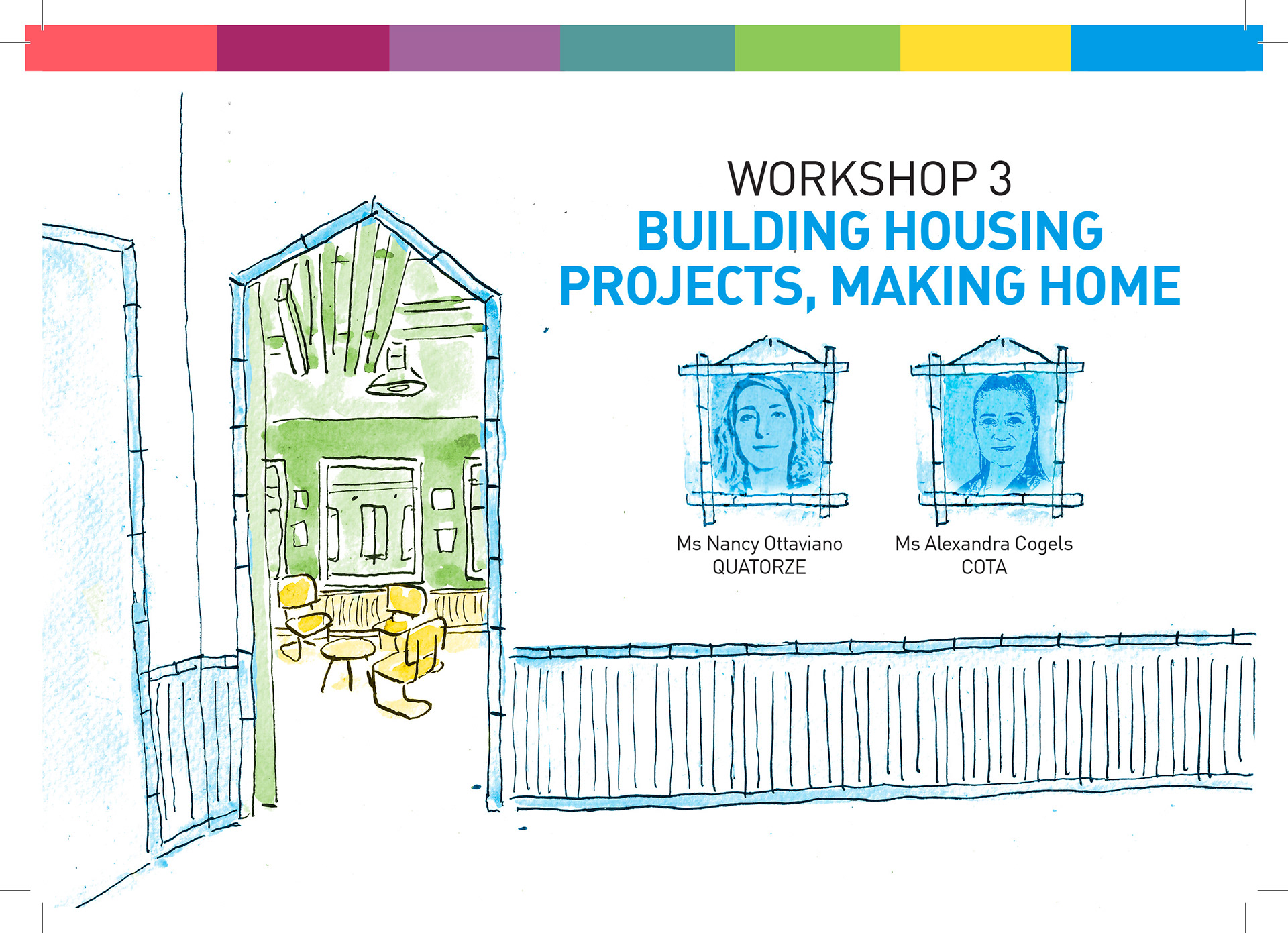 WORKSHOP 3
BUILDING HOUSING PROJECTS, MAKING HOME

Ms Nancy Ottaviano
QUATORZE

Ms Alexandra Cogels
COTA